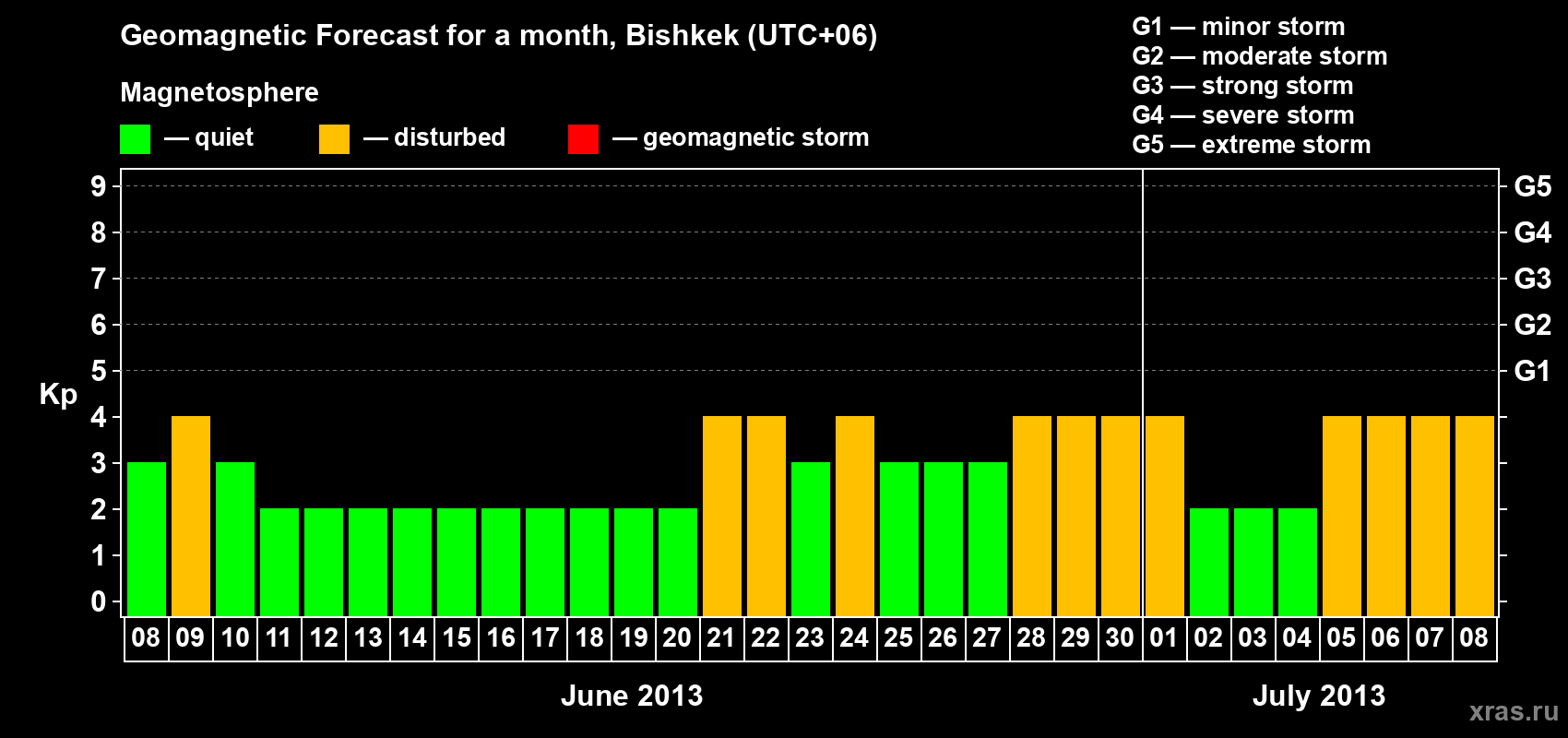 Geomagnetic Forecast for a month, Bishkek (UTC+06)

Magnetosphere

— quiet — disturbed — geomagnetic storm

G1 — minor storm
G2 — moderate storm
G3 — strong storm
G4 — severe storm
G5 — extreme storm

Kp

9 8 7 6 5 4 3 2 1 0

G5 G4 G3 G2 G1

08 09 10 11 12 13 14 15 16 17 18 19 20 21 22 23 24 25 26 27 28 29 30 01 02 03 04 05 06 07 08

June 2013

July 2013

xras.ru